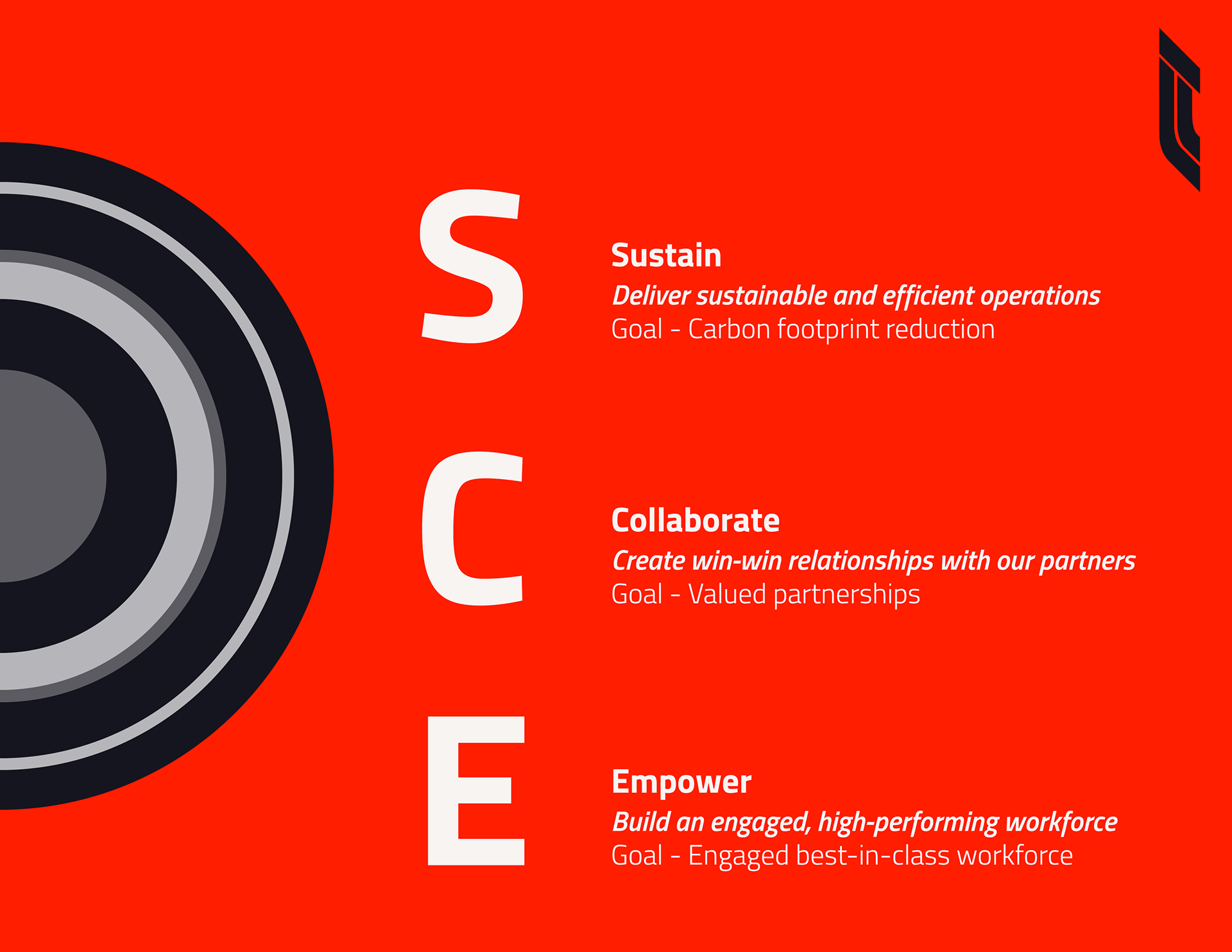 S

Sustain
Deliver sustainable and efficient operations
Goal - Carbon footprint reduction

C

Collaborate
Create win-win relationships with our partners
Goal - Valued partnerships

E

Empower
Build an engaged, high-performing workforce
Goal - Engaged best-in-class workforce